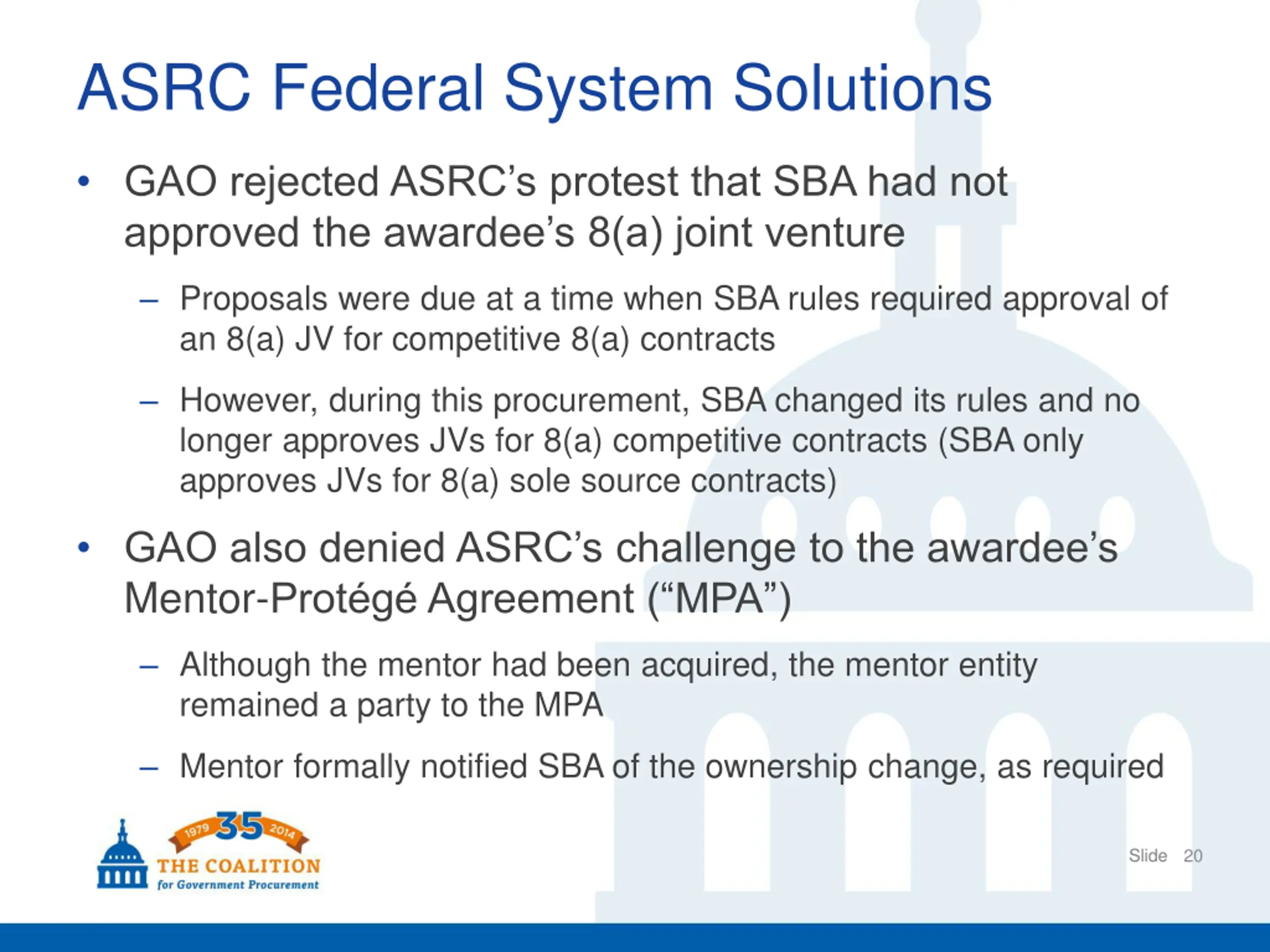 ASRC Federal System Solutions

• GAO rejected ASRC’s protest that SBA had not approved the awardee’s 8(a) joint venture

– Proposals were due at a time when SBA rules required approval of an 8(a) JV for competitive 8(a) contracts

– However, during this procurement, SBA changed its rules and no longer approves JVs for 8(a) competitive contracts (SBA only approves JVs for 8(a) sole source contracts)

• GAO also denied ASRC’s challenge to the awardee’s Mentor-Protégé Agreement (“MPA”)

– Although the mentor had been acquired, the mentor entity remained a party to the MPA

– Mentor formally notified SBA of the ownership change, as required

1979 35 2014
THE COALITION
for Government Procurement

Slide 20